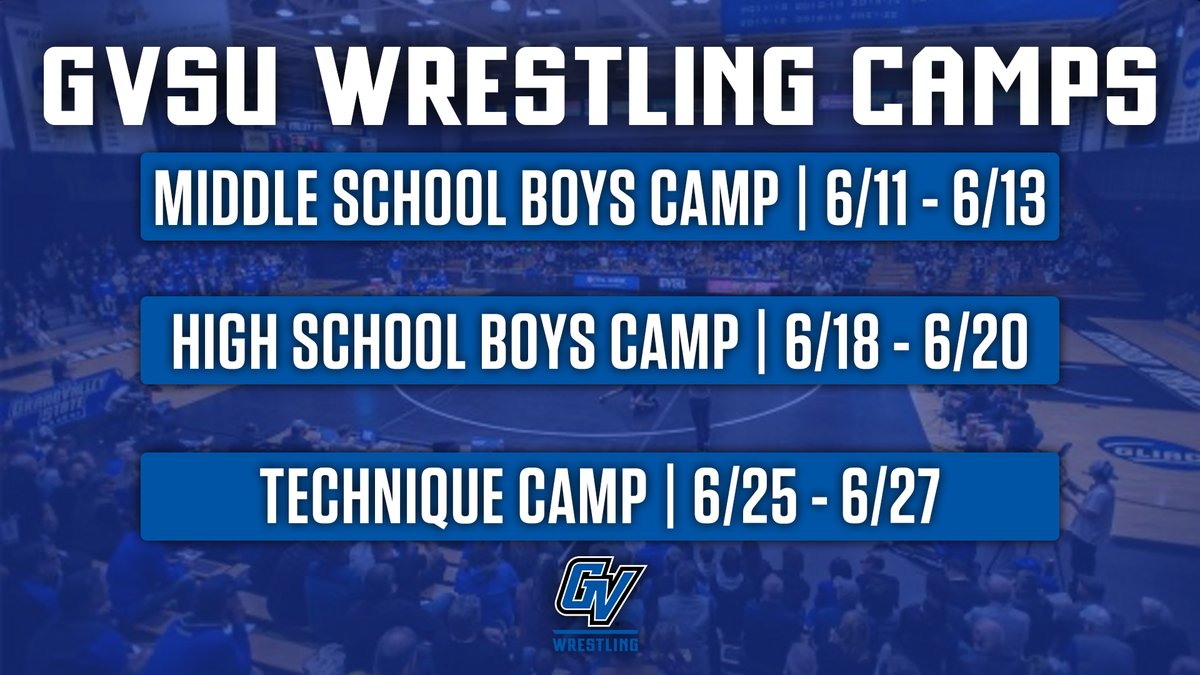 GVSU WRESTLING CAMPS

MIDDLE SCHOOL BOYS CAMP | 6/11 - 6/13

HIGH SCHOOL BOYS CAMP | 6/18 - 6/20

TECHNIQUE CAMP | 6/25 - 6/27

GV

WRESTLING